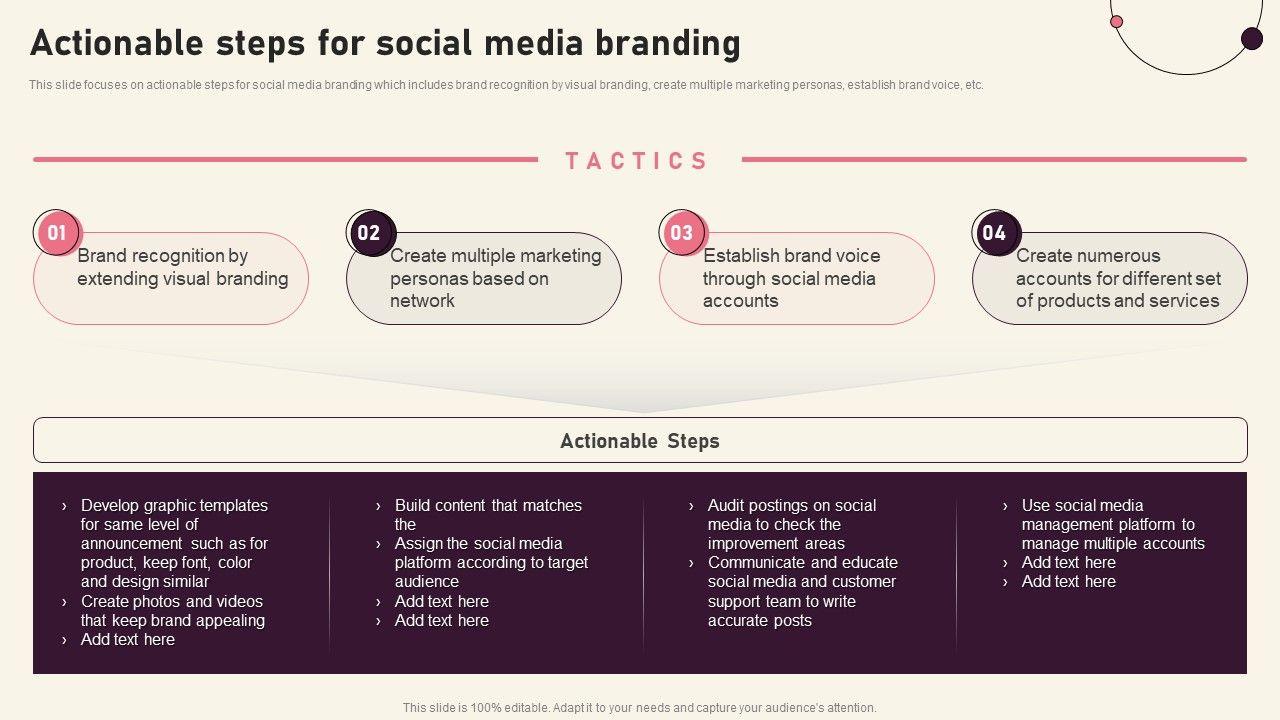 Actionable steps for social media branding

This slide focuses on actionable steps for social media branding which includes brand recognition by visual branding, create multiple marketing personas, establish brand voice, etc.

TACTICS

01
Brand recognition by extending visual branding

02
Create multiple marketing personas based on network

03
Establish brand voice through social media accounts

04
Create numerous accounts for different set of products and services

Actionable Steps

› Develop graphic templates for same level of announcement such as for product, keep font, color and design similar
› Create photos and videos that keep brand appealing
› Add text here

› Build content that matches the
› Assign the social media platform according to target audience
› Add text here
› Add text here

› Audit postings on social media to check the improvement areas
› Communicate and educate social media and customer support team to write accurate posts

› Use social media management platform to manage multiple accounts
› Add text here
› Add text here

This slide is 100% editable. Adapt it to your needs and capture your audience's attention.